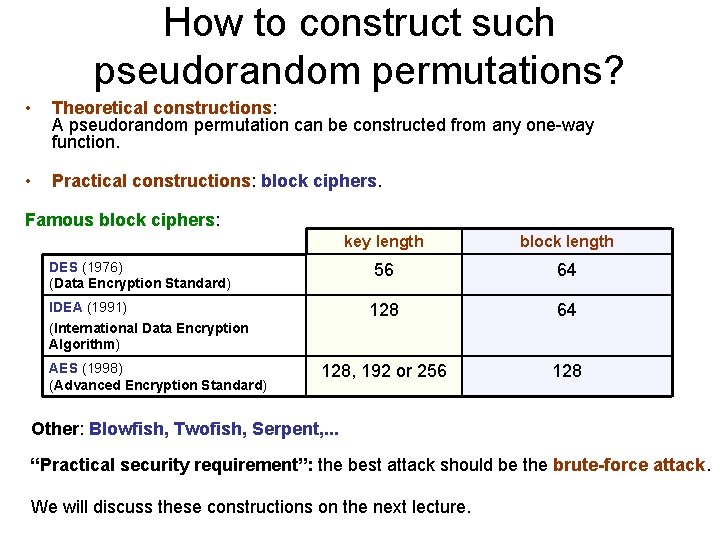 How to construct such pseudorandom permutations?

• Theoretical constructions: A pseudorandom permutation can be constructed from any one-way function.

• Practical constructions: block ciphers.

Famous block ciphers:

| | key length | block length |
|---|---|---|
| DES (1976) (Data Encryption Standard) | 56 | 64 |
| IDEA (1991) (International Data Encryption Algorithm) | 128 | 64 |
| AES (1998) (Advanced Encryption Standard) | 128, 192 or 256 | 128 |

Other: Blowfish, Twofish, Serpent,...

"Practical security requirement": the best attack should be the brute-force attack.

We will discuss these constructions on the next lecture.